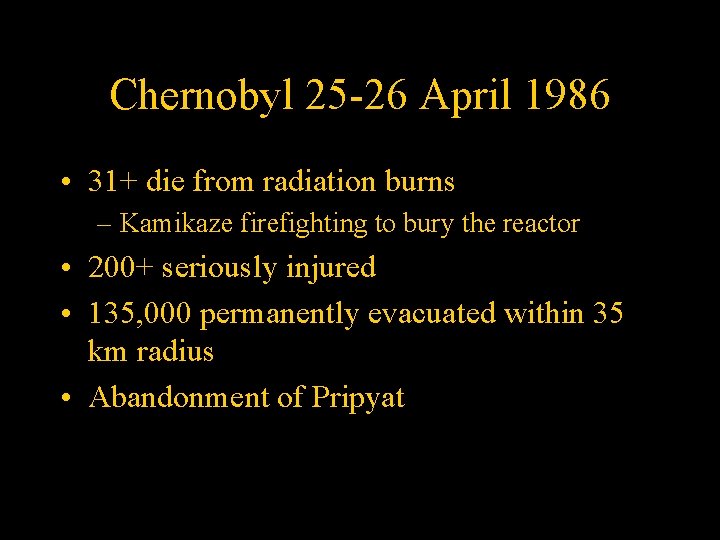 Chernobyl 25-26 April 1986

• 31+ die from radiation burns
  – Kamikaze firefighting to bury the reactor
• 200+ seriously injured
• 135,000 permanently evacuated within 35 km radius
• Abandonment of Pripyat